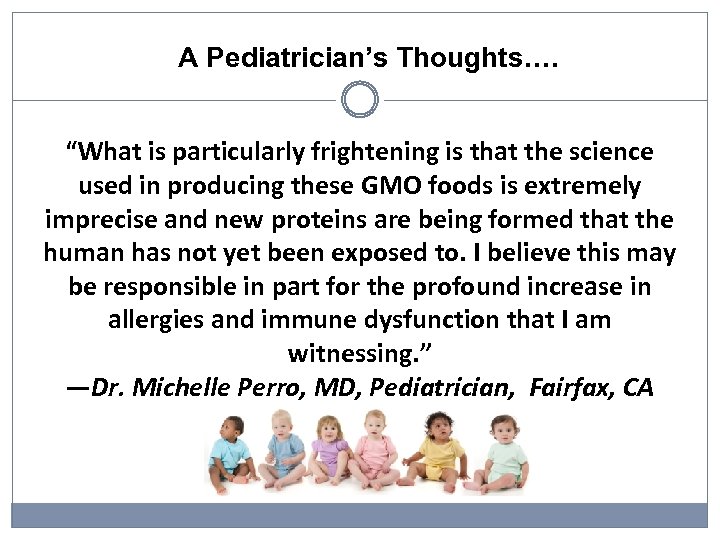 A Pediatrician's Thoughts….

"What is particularly frightening is that the science used in producing these GMO foods is extremely imprecise and new proteins are being formed that the human has not yet been exposed to. I believe this may be responsible in part for the profound increase in allergies and immune dysfunction that I am witnessing."

—Dr. Michelle Perro, MD, Pediatrician, Fairfax, CA